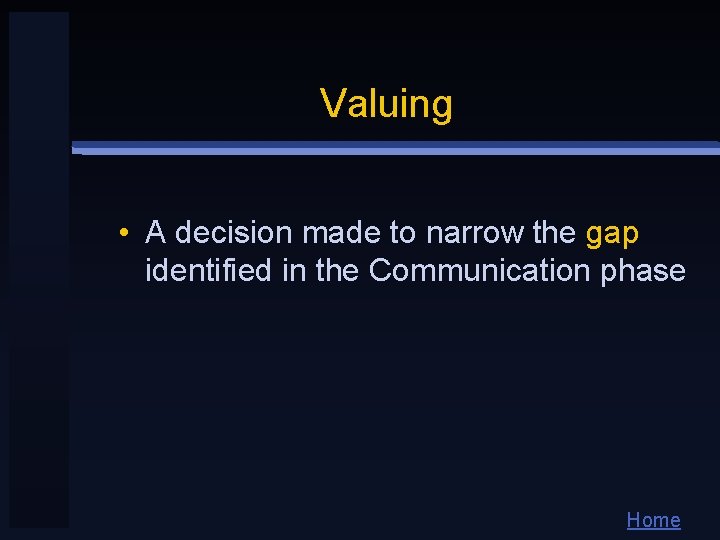 Valuing

• A decision made to narrow the gap identified in the Communication phase

Home